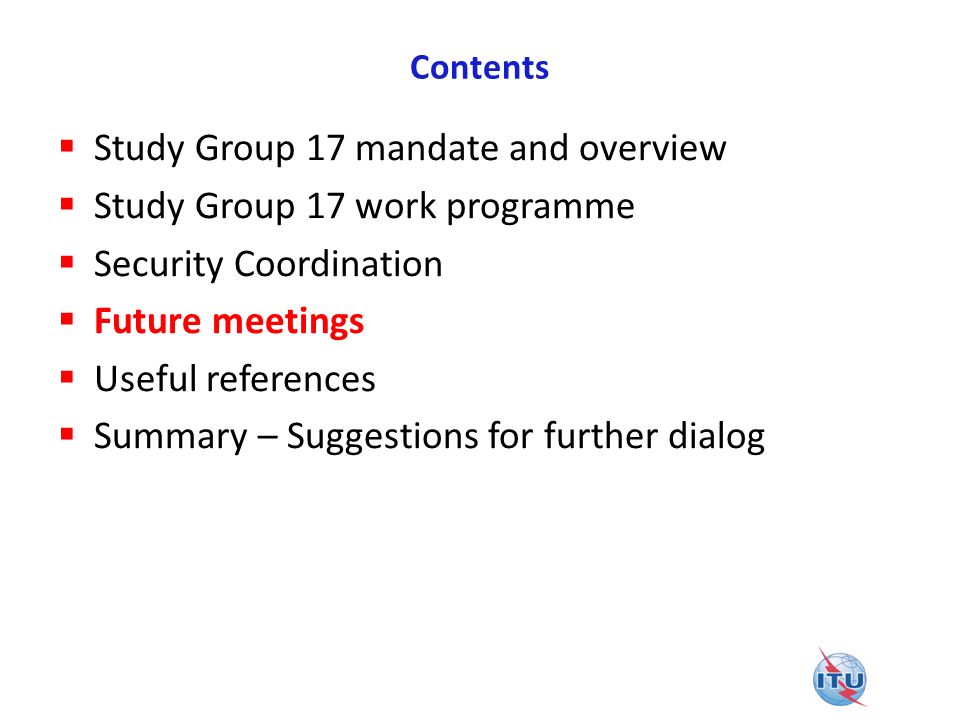 Contents

- Study Group 17 mandate and overview
- Study Group 17 work programme
- Security Coordination
- Future meetings
- Useful references
- Summary – Suggestions for further dialog

ITU